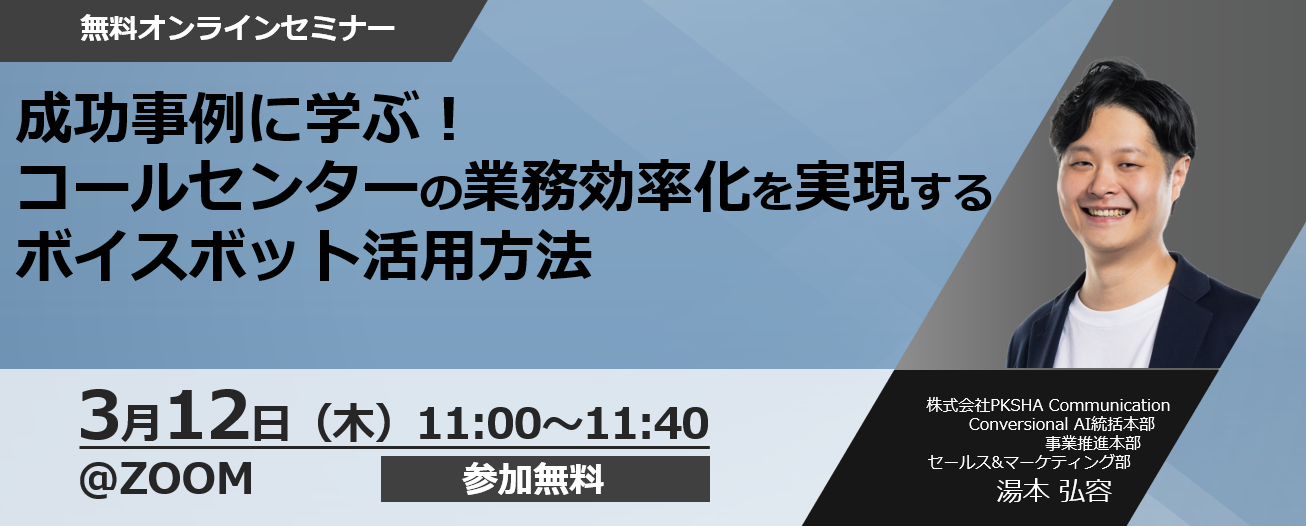 無料オンラインセミナー

成功事例に学ぶ！
コールセンターの業務効率化を実現する
ボイスボット活用方法

3月12日（木）11:00～11:40
@ZOOM

参加無料

株式会社PKSHA Communication
Conversional AI統括本部
事業推進本部
セールス&マーケティング部
湯本 弘容